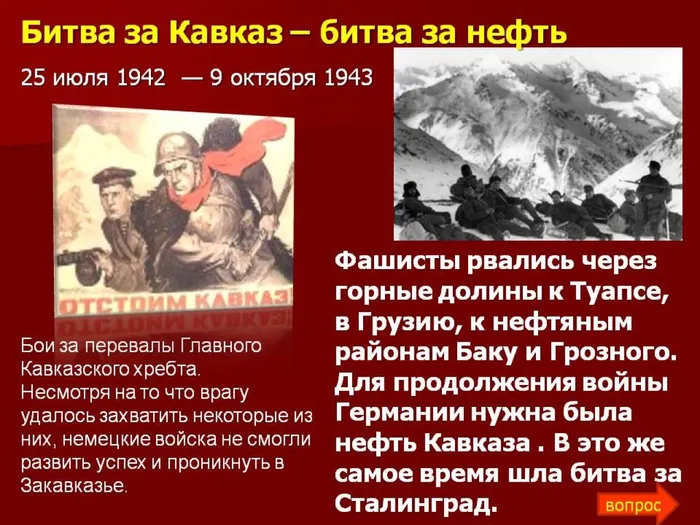 Битва за Кавказ – битва за нефть

25 июля 1942 — 9 октября 1943

ОТСТОИМ КАВКАЗ!

Бои за перевалы Главного Кавказского хребта. Несмотря на то что врагу удалось захватить некоторые из них, немецкие войска не смогли развить успех и проникнуть в Закавказье.

Фашисты рвались через горные долины к Туапсе, в Грузию, к нефтяным районам Баку и Грозного. Для продолжения войны Германии нужна была нефть Кавказа . В это же самое время шла битва за Сталинград.

вопрос